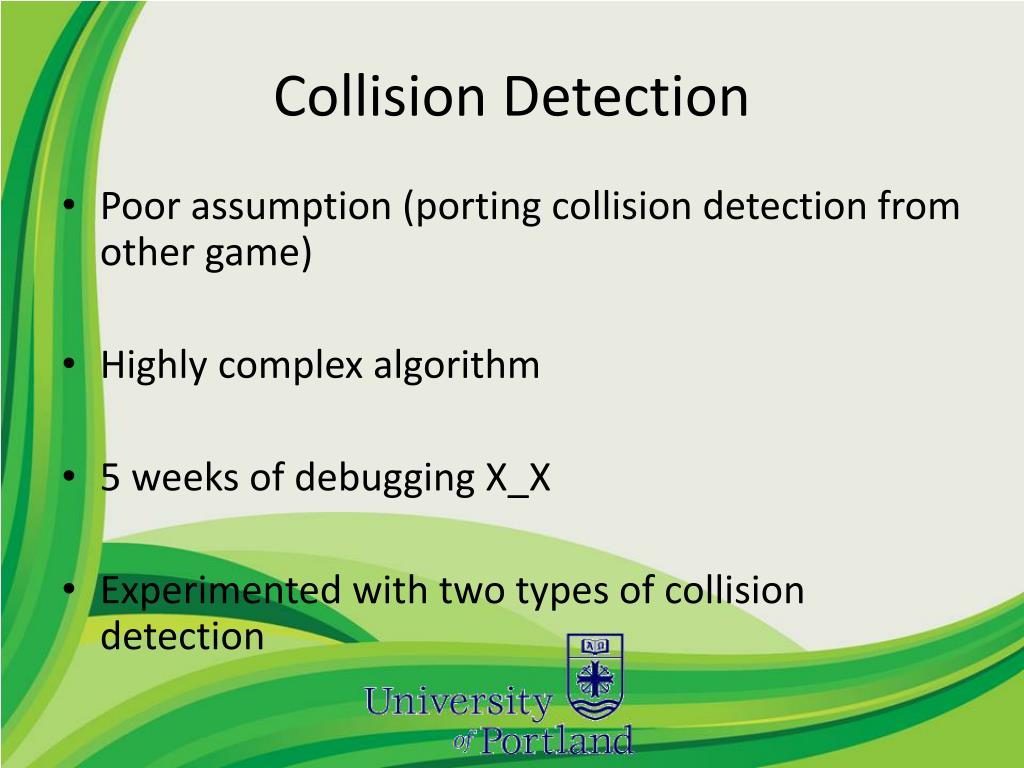 Collision Detection

• Poor assumption (porting collision detection from other game)

• Highly complex algorithm

• 5 weeks of debugging X_X

• Experimented with two types of collision detection

University of Portland